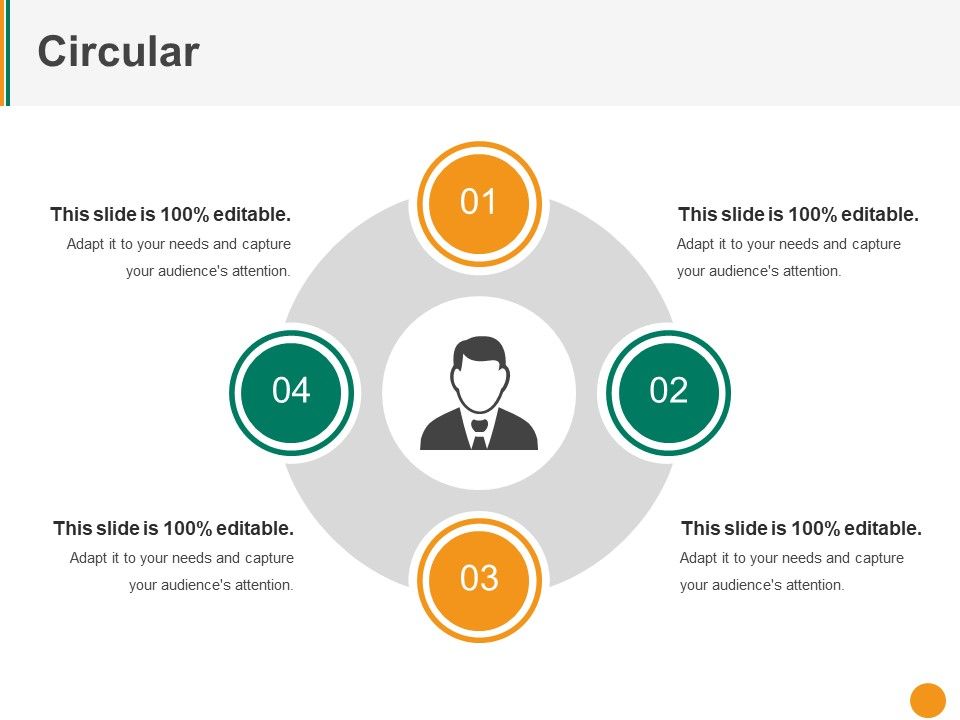 Circular

This slide is 100% editable.
Adapt it to your needs and capture your audience's attention.

01

This slide is 100% editable.
Adapt it to your needs and capture your audience's attention.

04

02

This slide is 100% editable.
Adapt it to your needs and capture your audience's attention.

03

This slide is 100% editable.
Adapt it to your needs and capture your audience's attention.